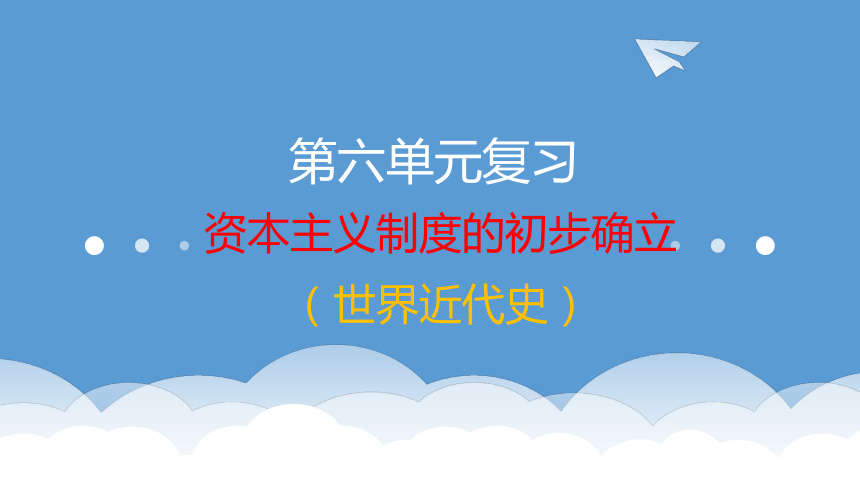 第六单元复习

资本主义制度的初步确立

（世界近代史）